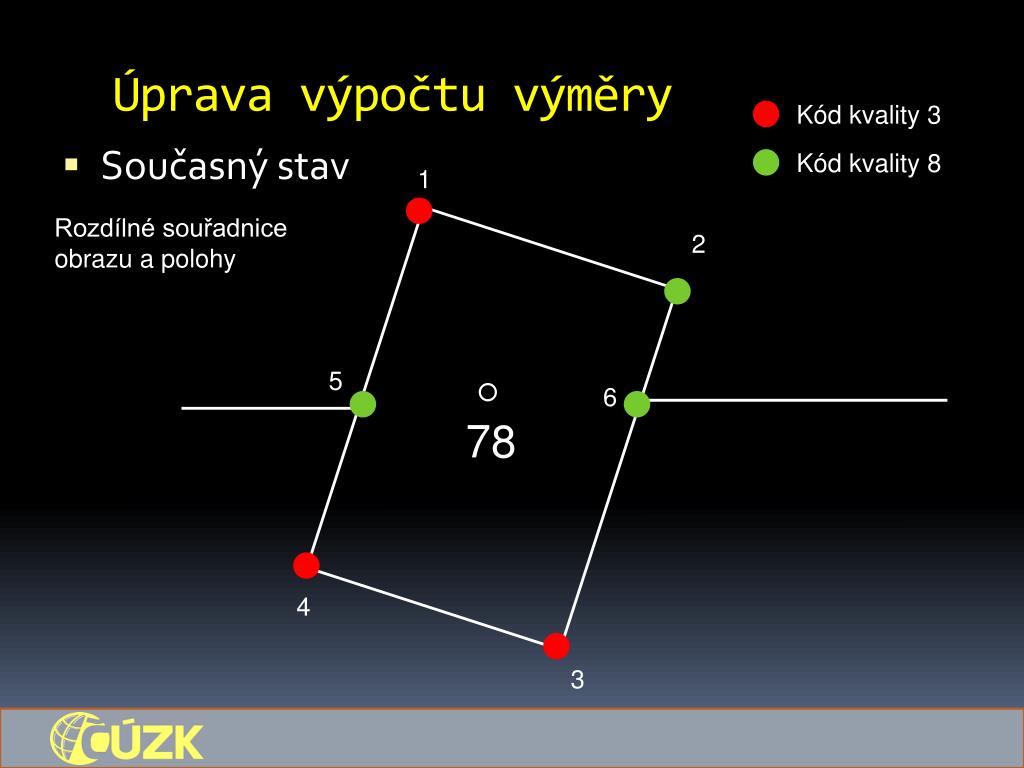 Úprava výpočtu výměry

Kód kvality 3

Kód kvality 8

▪ Současný stav

Rozdílné souřadnice obrazu a polohy

1

2

5

6

78

4

3

ČÚZK